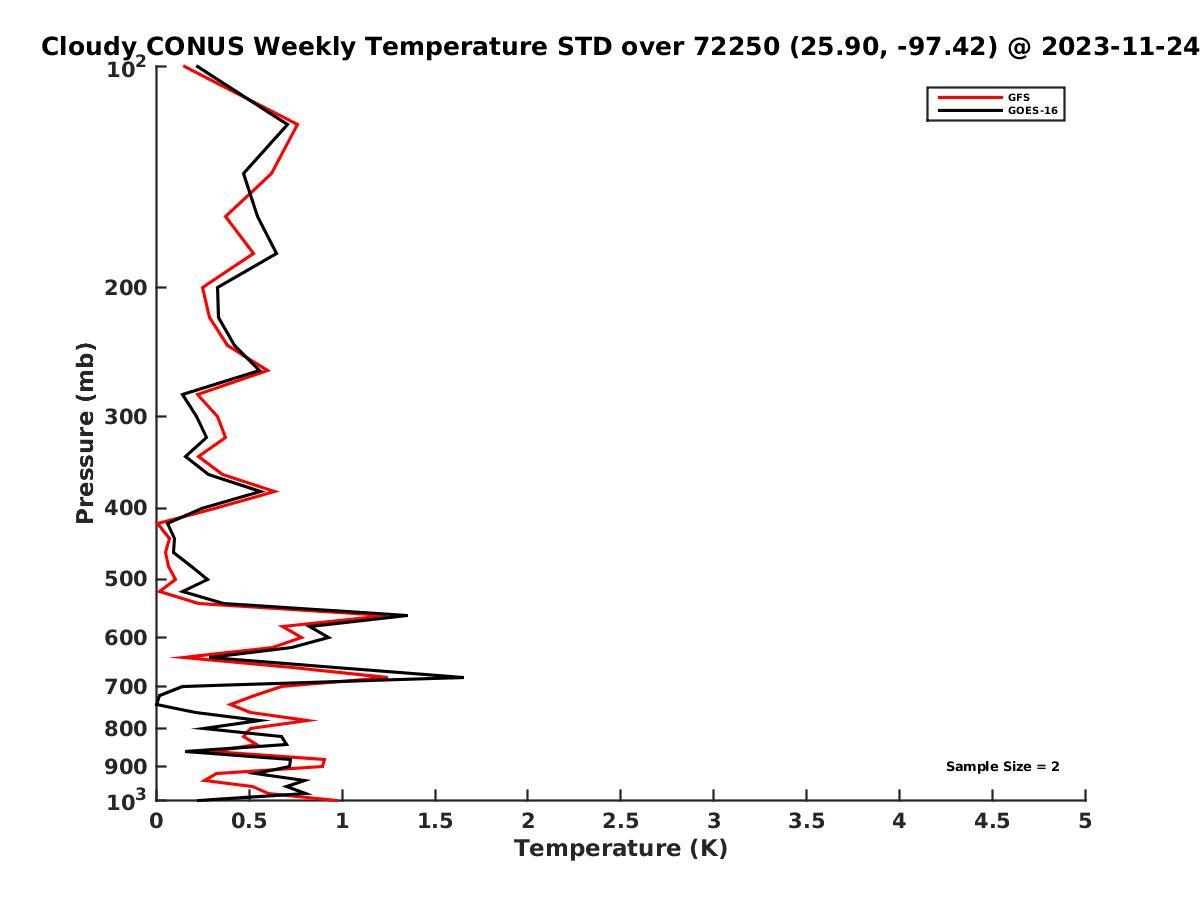 Cloudy CONUS Weekly Temperature STD over 72250 (25.90, -97.42) @ 2023-11-24

GFS
GOES-16

Pressure (mb)

$10^2$
200
300
400
500
600
700
800
900
$10^3$

Sample Size = 2

0
0.5
1
1.5
2
2.5
3
3.5
4
4.5
5

Temperature (K)